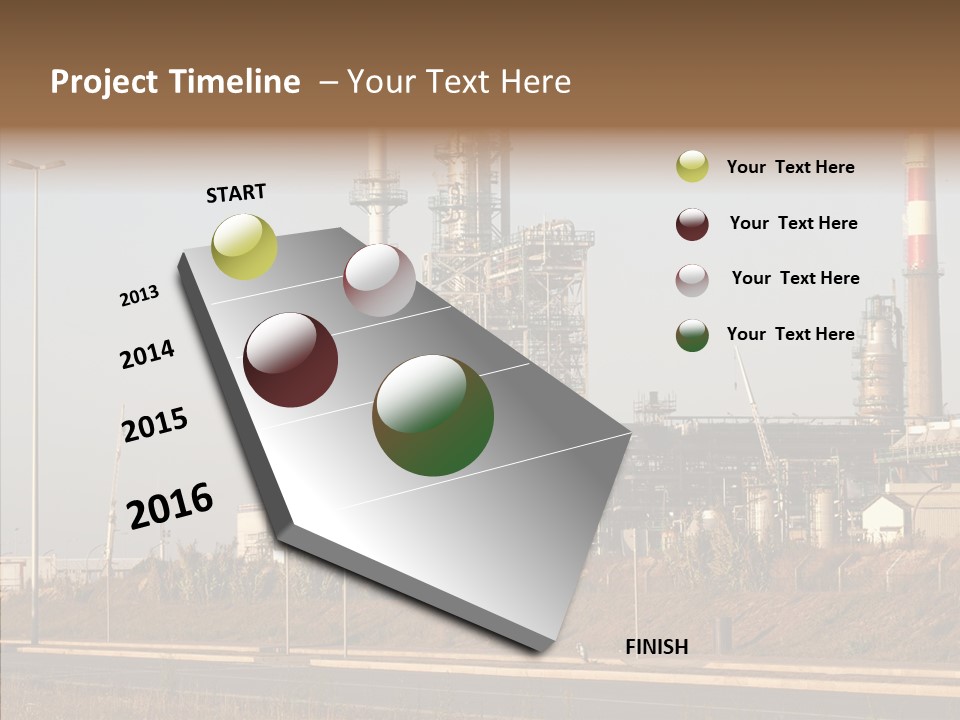 Project Timeline – Your Text Here

START

2013

2014

2015

2016

FINISH

Your Text Here

Your Text Here

Your Text Here

Your Text Here